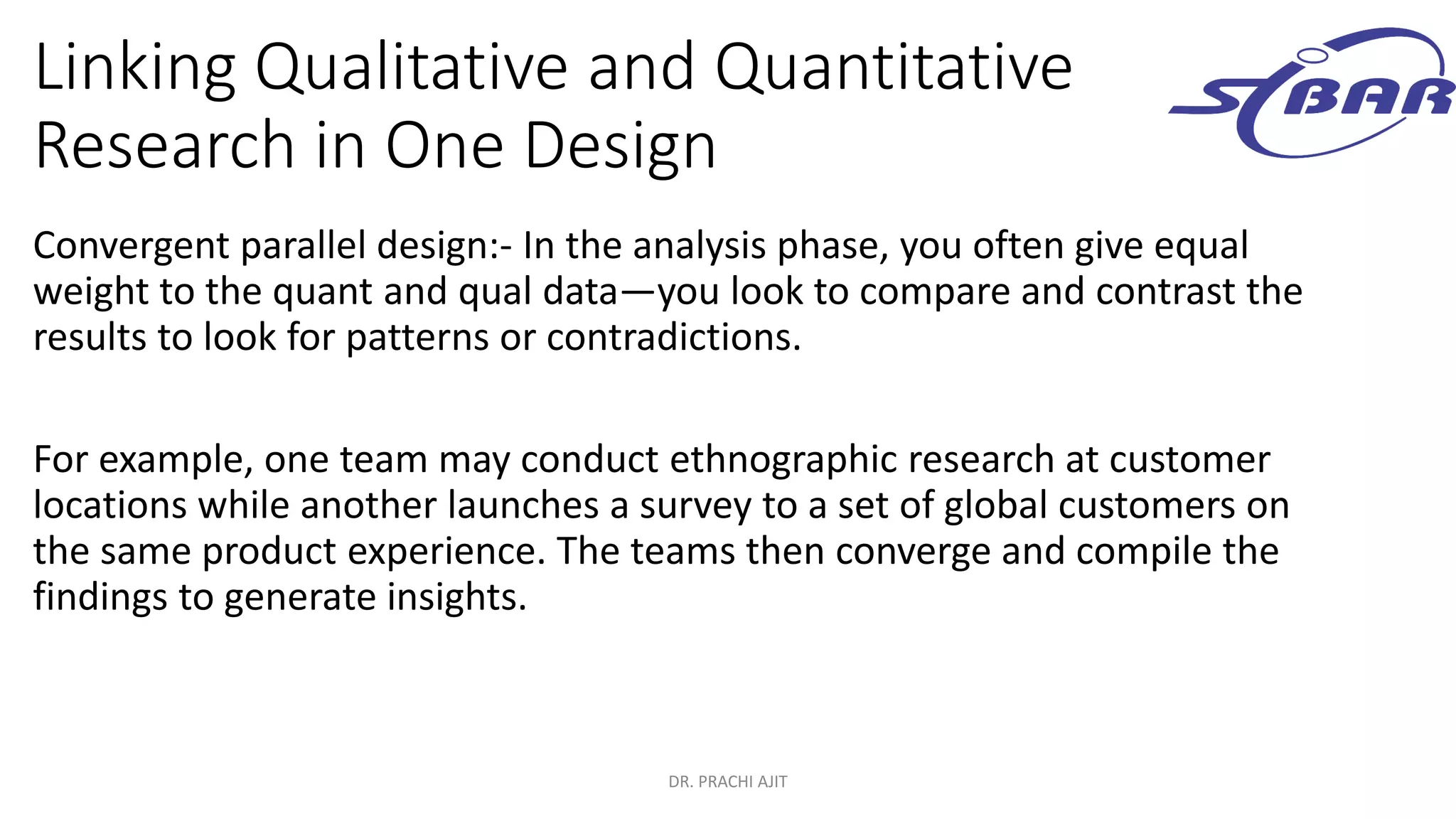 Linking Qualitative and Quantitative Research in One Design

SIBAR

Convergent parallel design:- In the analysis phase, you often give equal weight to the quant and qual data—you look to compare and contrast the results to look for patterns or contradictions.

For example, one team may conduct ethnographic research at customer locations while another launches a survey to a set of global customers on the same product experience. The teams then converge and compile the findings to generate insights.

DR. PRACHI AJIT